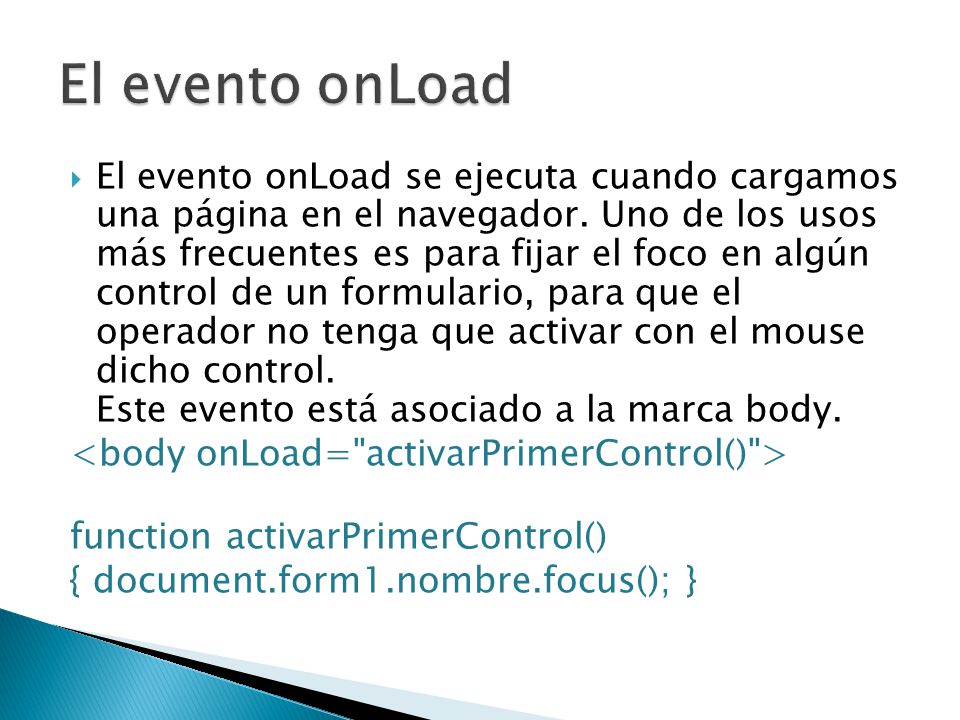 El evento onLoad

El evento onLoad se ejecuta cuando cargamos una página en el navegador. Uno de los usos más frecuentes es para fijar el foco en algún control de un formulario, para que el operador no tenga que activar con el mouse dicho control.
Este evento está asociado a la marca body.

<body onLoad="activarPrimerControl()">

function activarPrimerControl()
{ document.form1.nombre.focus(); }